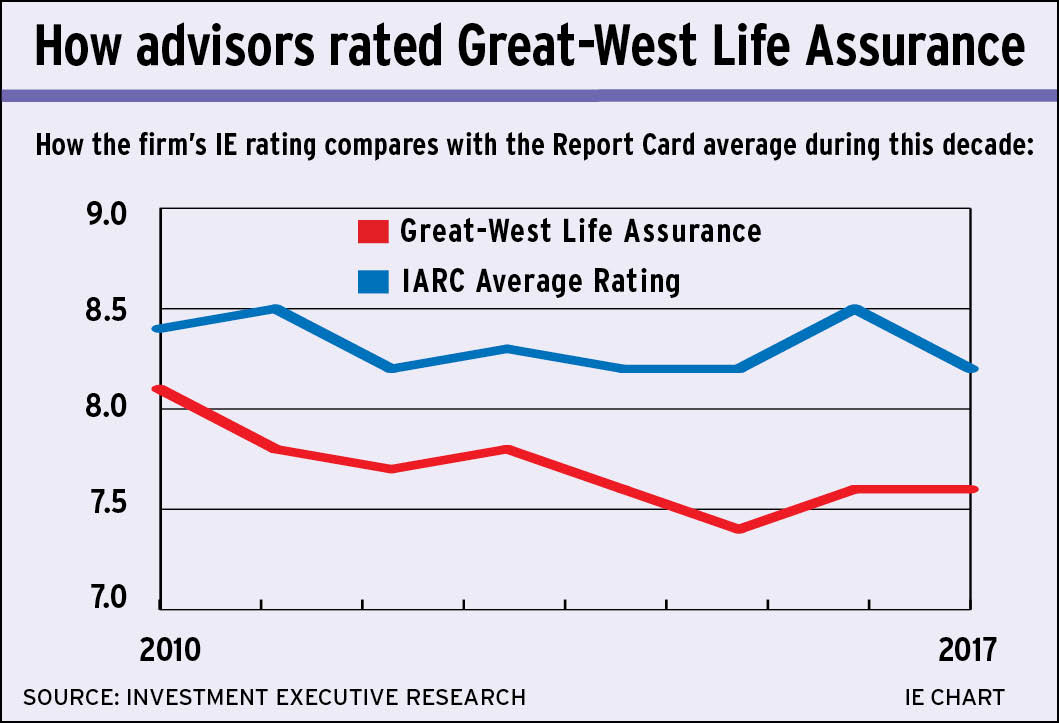 How advisors rated Great-West Life Assurance

How the firm's IE rating compares with the Report Card average during this decade:

Great-West Life Assurance
IARC Average Rating

9.0
8.5
8.0
7.5
7.0

2010
2017

SOURCE: INVESTMENT EXECUTIVE RESEARCH
IE CHART